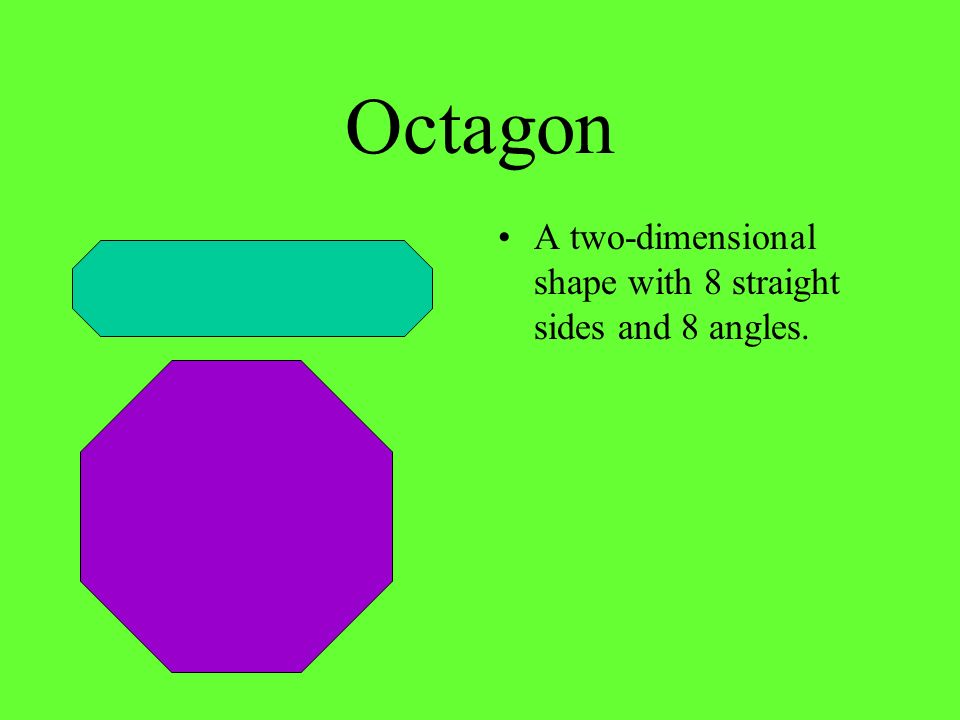 Octagon

• A two-dimensional shape with 8 straight sides and 8 angles.